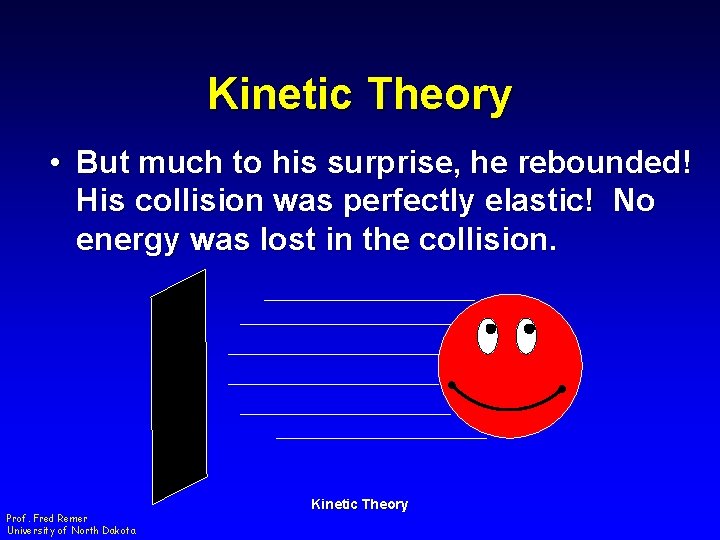 Kinetic Theory

• But much to his surprise, he rebounded! His collision was perfectly elastic! No energy was lost in the collision.

Kinetic Theory

Prof. Fred Remer
University of North Dakota